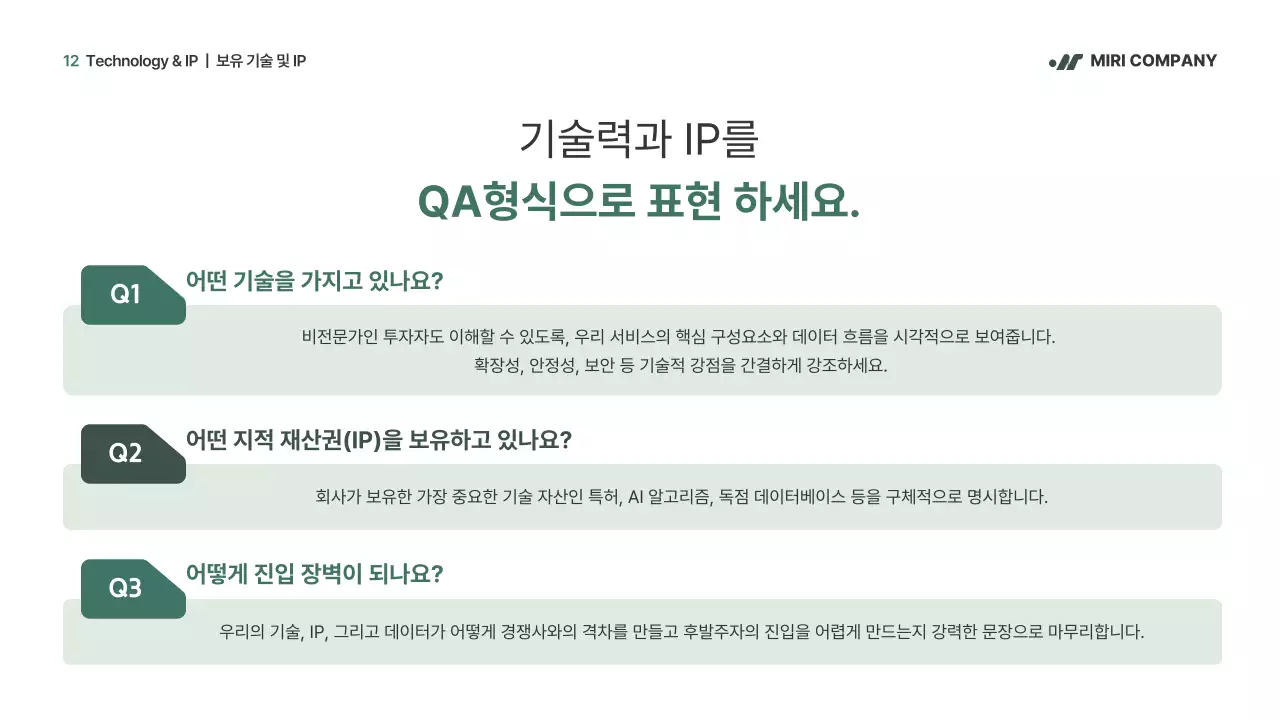 12 Technology & IP | 보유 기술 및 IP

MIRI COMPANY

기술력과 IP를
QA형식으로 표현 하세요.

Q1
어떤 기술을 가지고 있나요?

비전문가인 투자자도 이해할 수 있도록, 우리 서비스의 핵심 구성요소와 데이터 흐름을 시각적으로 보여줍니다.
확장성, 안정성, 보안 등 기술적 강점을 간결하게 강조하세요.

Q2
어떤 지적 재산권(IP)을 보유하고 있나요?

회사가 보유한 가장 중요한 기술 자산인 특허, AI 알고리즘, 독점 데이터베이스 등을 구체적으로 명시합니다.

Q3
어떻게 진입 장벽이 되나요?

우리의 기술, IP, 그리고 데이터가 어떻게 경쟁사와의 격차를 만들고 후발주자의 진입을 어렵게 만드는지 강력한 문장으로 마무리합니다.